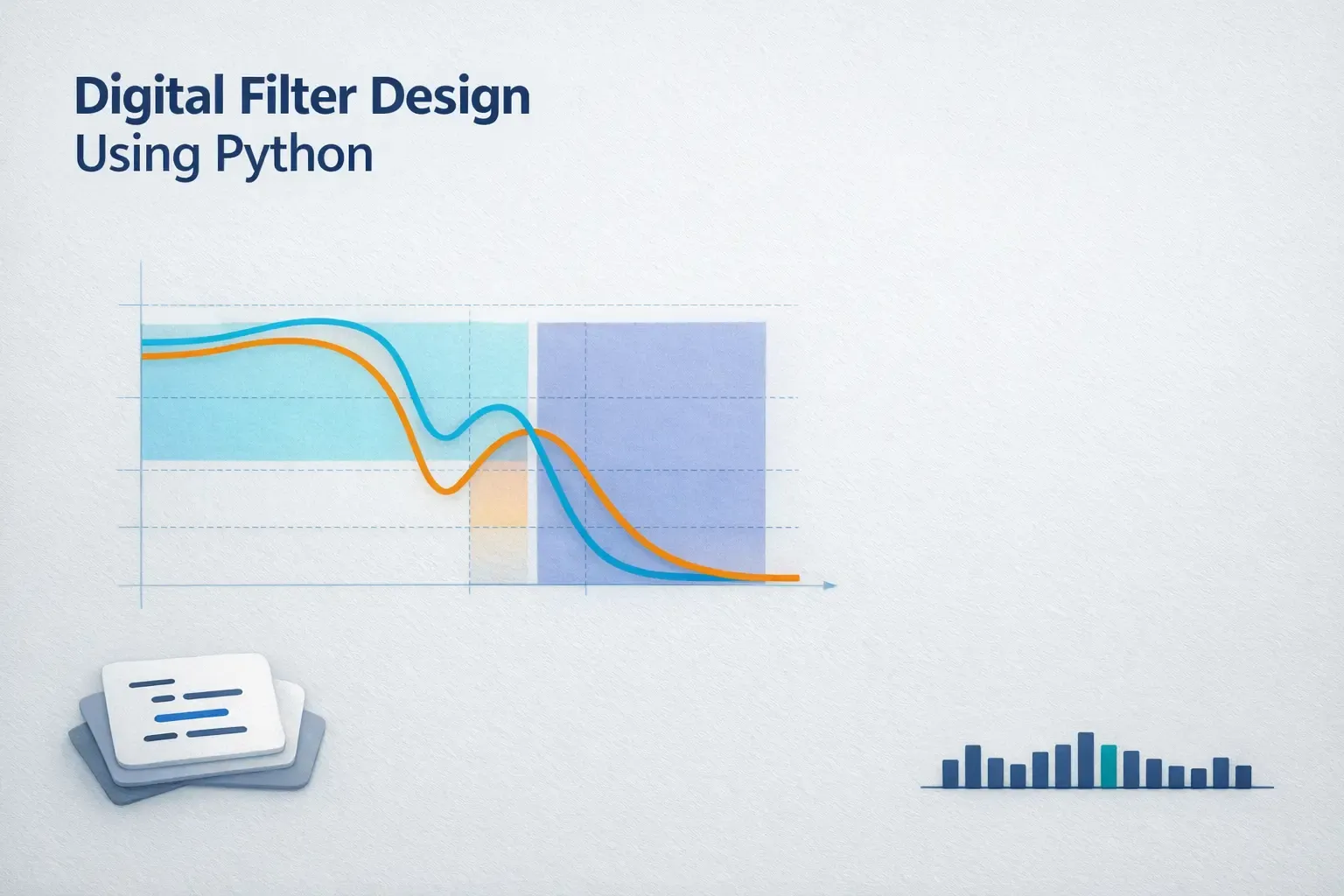 Digital Filter Design
Using Python